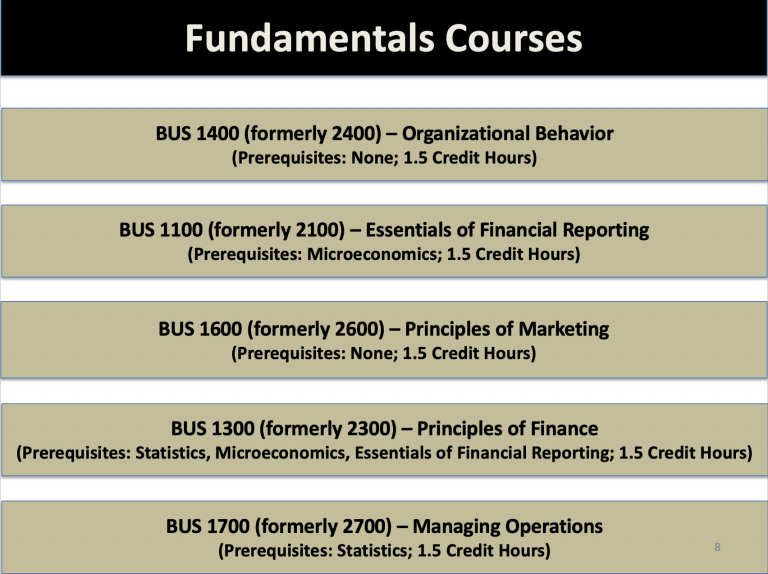 Fundamentals Courses

BUS 1400 (formerly 2400) – Organizational Behavior
(Prerequisites: None; 1.5 Credit Hours)

BUS 1100 (formerly 2100) – Essentials of Financial Reporting
(Prerequisites: Microeconomics; 1.5 Credit Hours)

BUS 1600 (formerly 2600) – Principles of Marketing
(Prerequisites: None; 1.5 Credit Hours)

BUS 1300 (formerly 2300) – Principles of Finance
(Prerequisites: Statistics, Microeconomics, Essentials of Financial Reporting; 1.5 Credit Hours)

BUS 1700 (formerly 2700) – Managing Operations
(Prerequisites: Statistics; 1.5 Credit Hours)

8